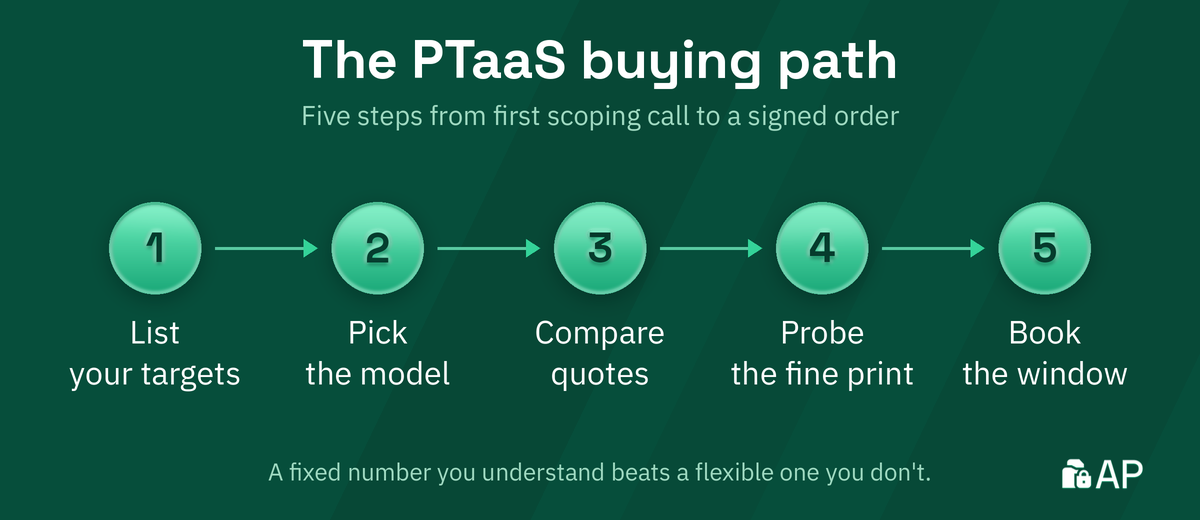 The PTaaS buying path

Five steps from first scoping call to a signed order

1
List your targets

2
Pick the model

3
Compare quotes

4
Probe the fine print

5
Book the window

A fixed number you understand beats a flexible one you don't.

AP